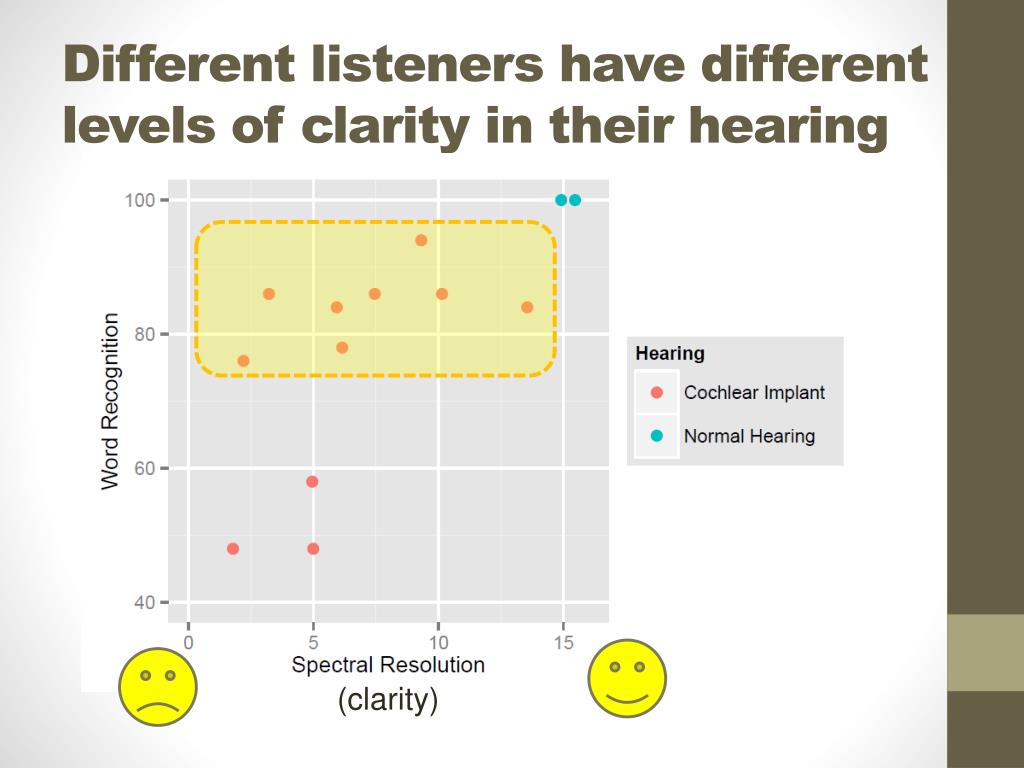 Different listeners have different levels of clarity in their hearing

100
80
60
40
Word Recognition
0
5
10
15
Spectral Resolution
(clarity)

Hearing
Cochlear Implant
Normal Hearing